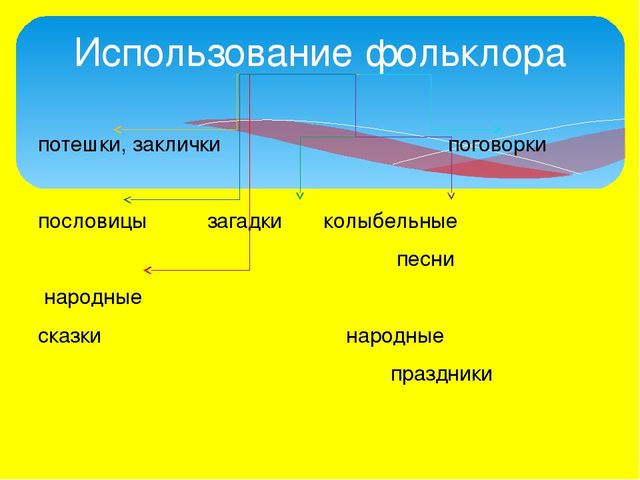 Использование фольклора

потешки, заклички поговорки

пословицы загадки колыбельные песни

народные сказки

народные праздники